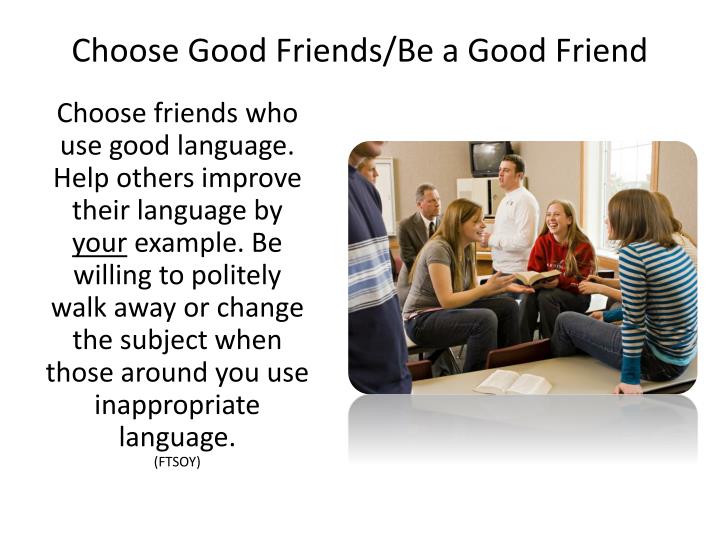 Choose Good Friends/Be a Good Friend

Choose friends who use good language. Help others improve their language by your example. Be willing to politely walk away or change the subject when those around you use inappropriate language.
(FTSOY)